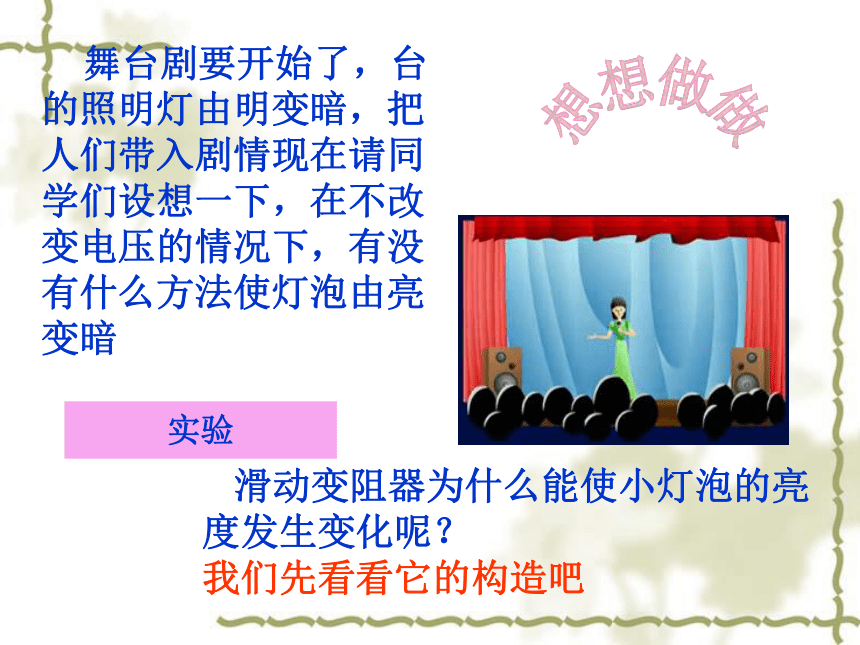 舞台剧要开始了，台的照明灯由明变暗，把人们带入剧情现在请同学们设想一下，在不改变电压的情况下，有没有什么方法使灯泡由亮变暗

想想做做

实验

滑动变阻器为什么能使小灯泡的亮度发生变化呢？
我们先看看它的构造吧